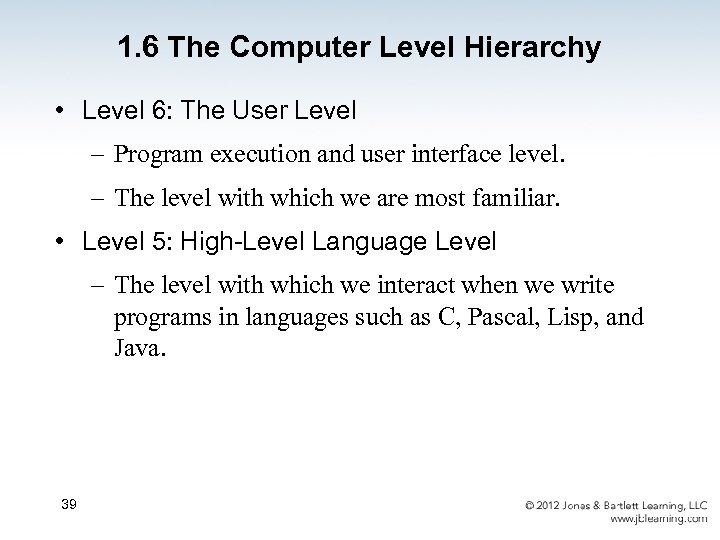 1.6 The Computer Level Hierarchy

• Level 6: The User Level

– Program execution and user interface level.

– The level with which we are most familiar.

• Level 5: High-Level Language Level

– The level with which we interact when we write programs in languages such as C, Pascal, Lisp, and Java.

39

© 2012 Jones & Bartlett Learning, LLC
www.jblearning.com